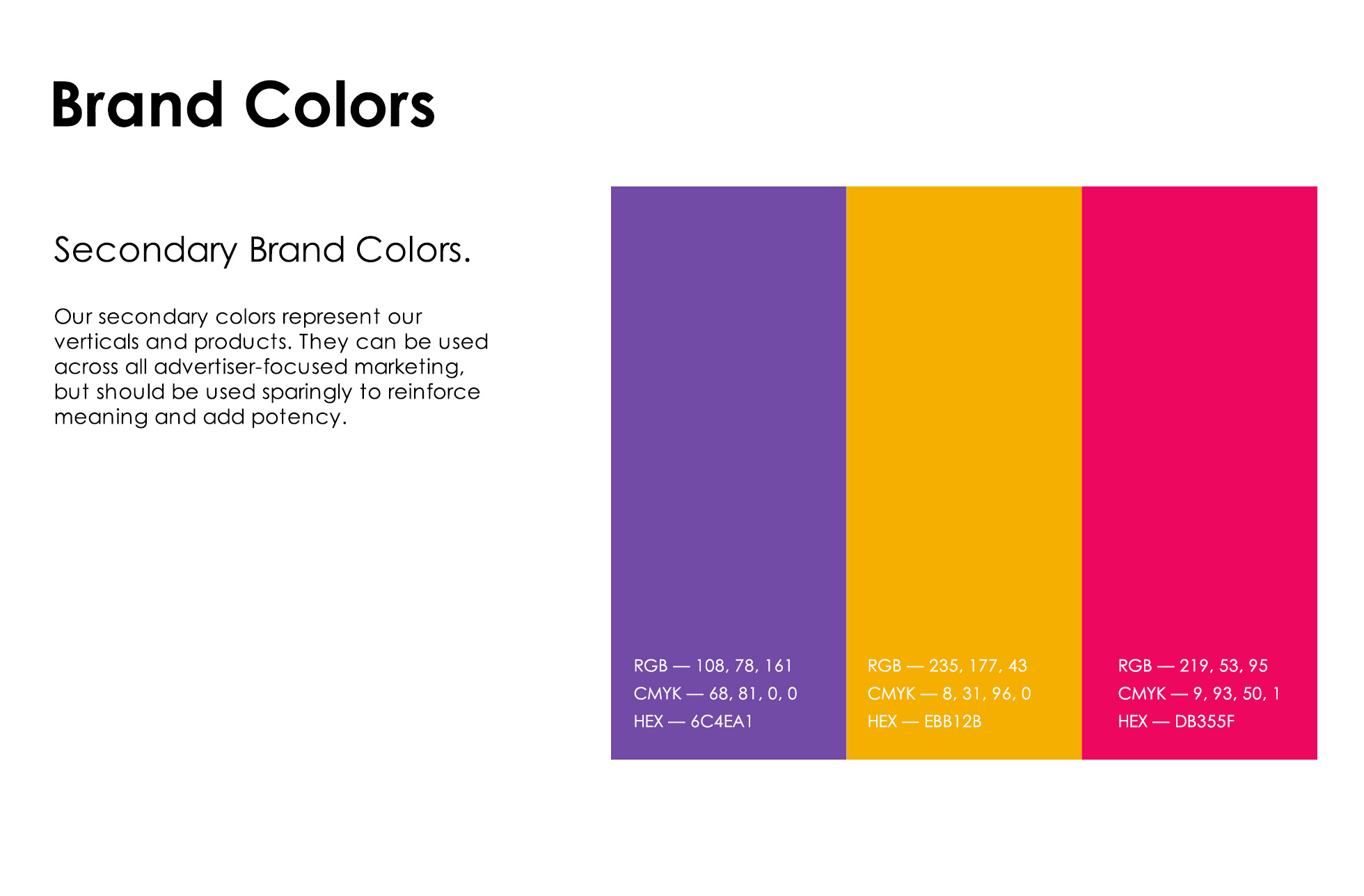 Brand Colors

Secondary Brand Colors.

Our secondary colors represent our verticals and products. They can be used across all advertiser-focused marketing, but should be used sparingly to reinforce meaning and add potency.

RGB — 108, 78, 161
CMYK — 68, 81, 0, 0
HEX — 6C4EA1

RGB — 235, 177, 43
CMYK — 8, 31, 96, 0
HEX — EBB12B

RGB — 219, 53, 95
CMYK — 9, 93, 50, 1
HEX — DB355F